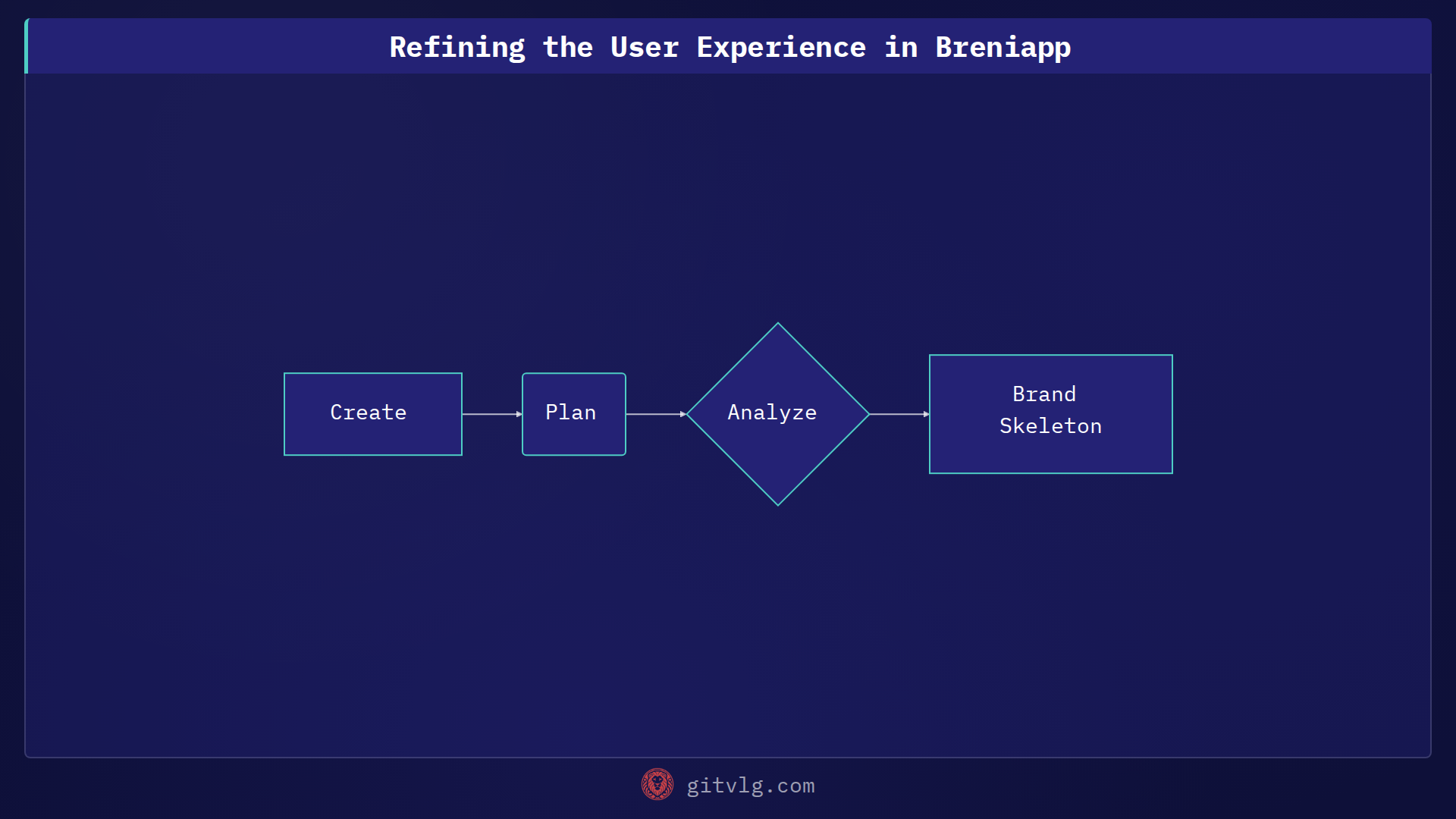 Refining the User Experience in Breniapp

Create

Plan

Analyze

Brand Skeleton

gitvlg.com